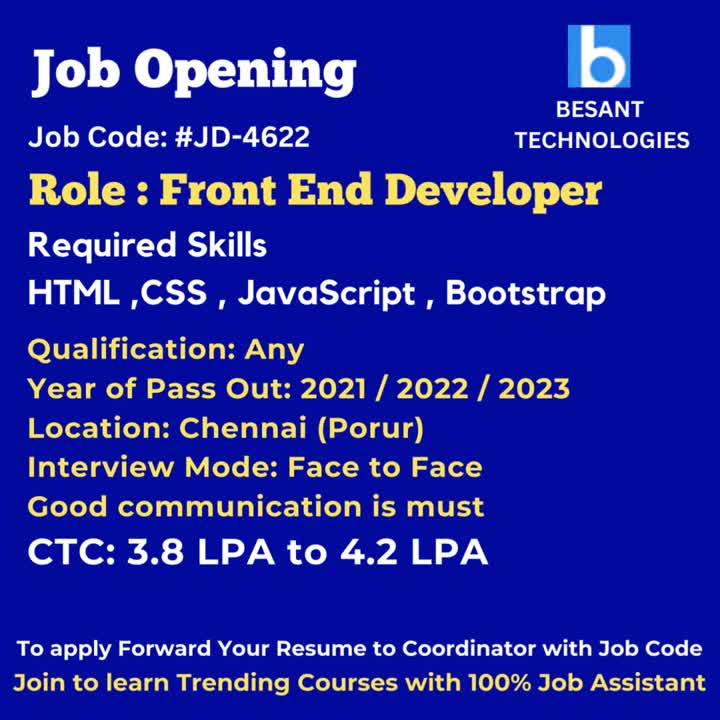 Job Opening

b
BESANT TECHNOLOGIES

Job Code: #JD-4622

Role : Front End Developer

Required Skills

HTML ,CSS , JavaScript , Bootstrap

Qualification: Any
Year of Pass Out: 2021 / 2022 / 2023
Location: Chennai (Porur)
Interview Mode: Face to Face
Good communication is must

CTC: 3.8 LPA to 4.2 LPA

To apply Forward Your Resume to Coordinator with Job Code
Join to learn Trending Courses with 100% Job Assistant